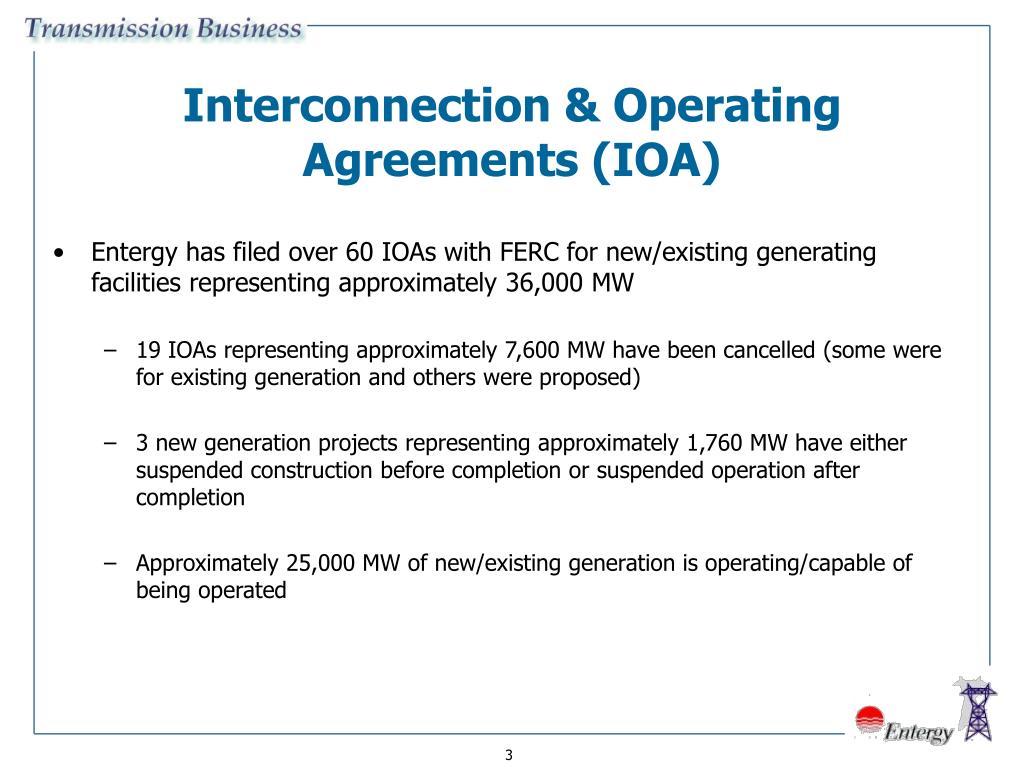 Transmission Business

Interconnection & Operating Agreements (IOA)

• Entergy has filed over 60 IOAs with FERC for new/existing generating facilities representing approximately 36,000 MW

– 19 IOAs representing approximately 7,600 MW have been cancelled (some were for existing generation and others were proposed)

– 3 new generation projects representing approximately 1,760 MW have either suspended construction before completion or suspended operation after completion

– Approximately 25,000 MW of new/existing generation is operating/capable of being operated

Entergy

3